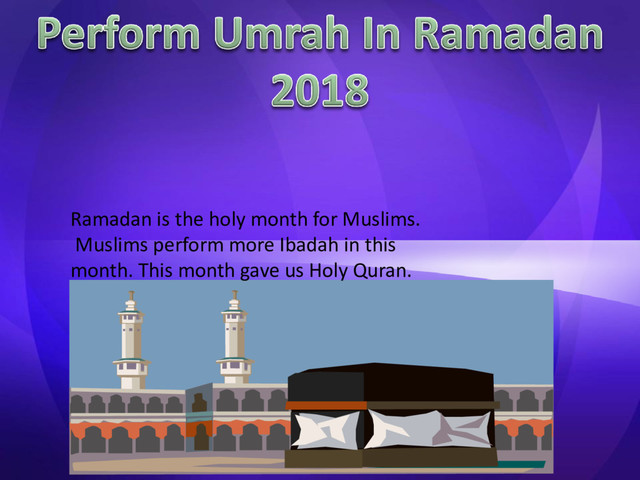 Perform Umrah In Ramadan 2018

Ramadan is the holy month for Muslims. Muslims perform more Ibadah in this month. This month gave us Holy Quran.